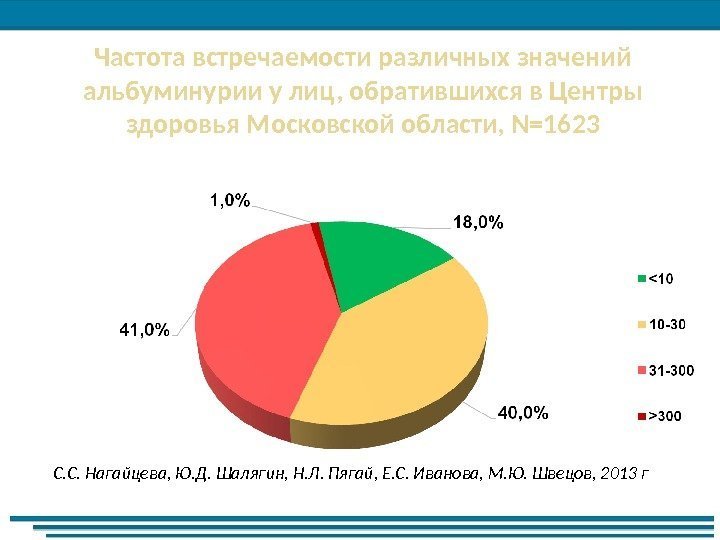 Частота встречаемости различных значений альбуминурии у лиц, обратившихся в Центры здоровья Московской области, N=1623

1,0%

18,0%

41,0%

40,0%

<10

10-30

31-300

>300

С.С. Нагайцева, Ю.Д. Шалягин, Н.Л. Пягай, Е.С. Иванова, М.Ю. Швецов, 2013 г